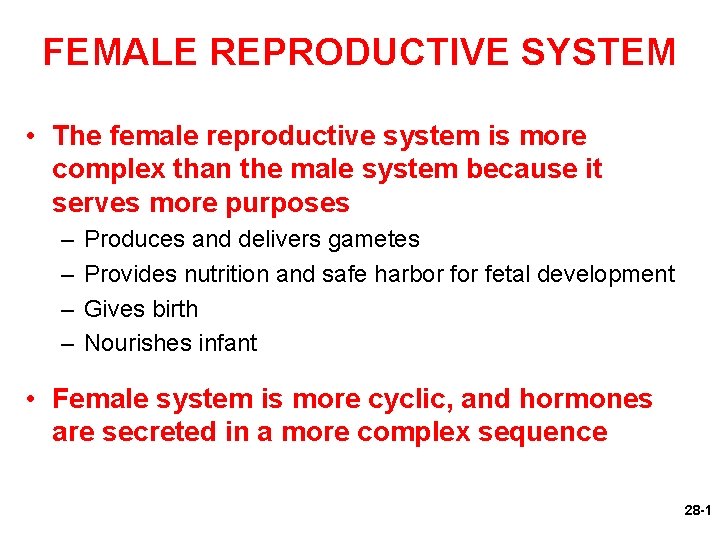 FEMALE REPRODUCTIVE SYSTEM

• The female reproductive system is more complex than the male system because it serves more purposes
– Produces and delivers gametes
– Provides nutrition and safe harbor for fetal development
– Gives birth
– Nourishes infant

• Female system is more cyclic, and hormones are secreted in a more complex sequence

28-1